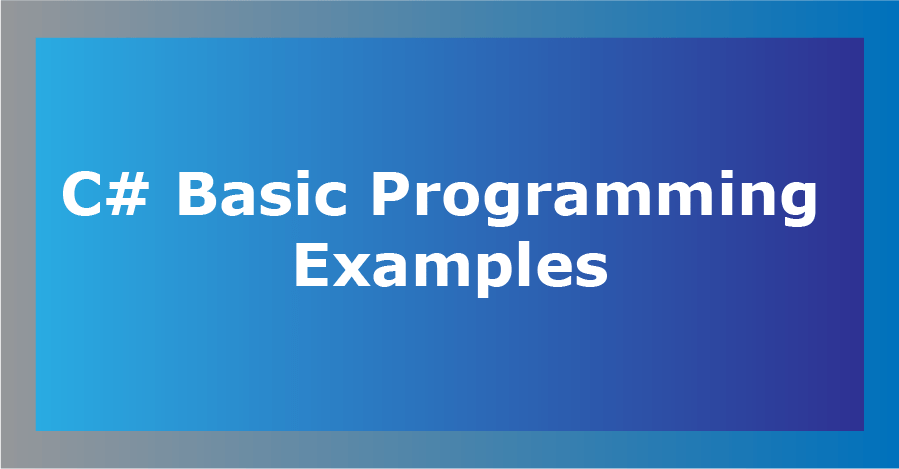 C# Basic Programming Examples